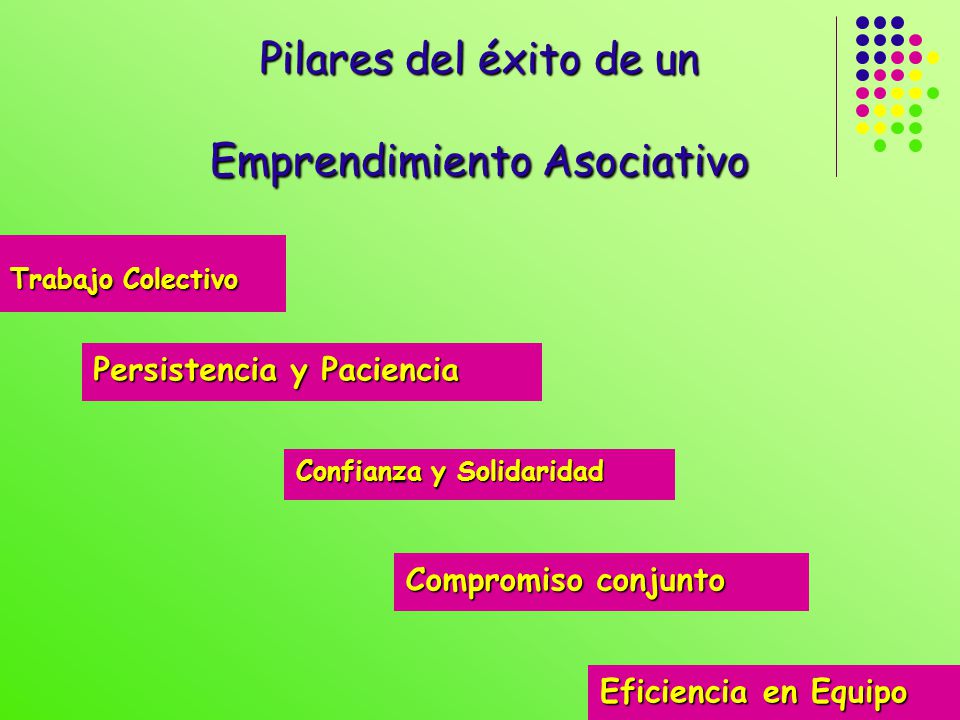 Pilares del éxito de un

Emprendimiento Asociativo

Trabajo Colectivo

Persistencia y Paciencia

Confianza y Solidaridad

Compromiso conjunto

Eficiencia en Equipo